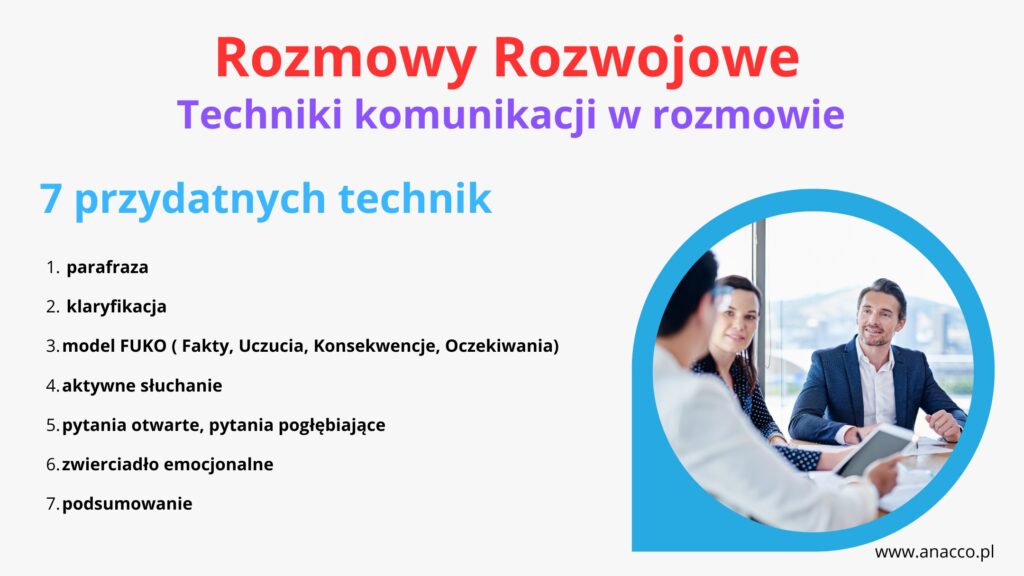 Rozmowy Rozwojowe
Techniki komunikacji w rozmowie

7 przydatnych technik

1. parafraza
2. klaryfikacja
3. model FUKO ( Fakty, Uczucia, Konsekwencje, Oczekiwania)
4. aktywne słuchanie
5. pytania otwarte, pytania pogłębiające
6. zwierciadło emocjonalne
7. podsumowanie

www.anacco.pl